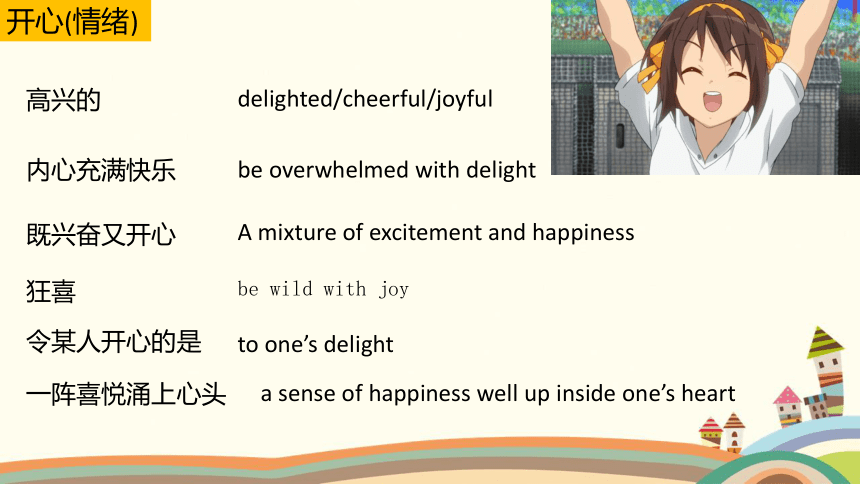 开心(情绪)

高兴的 delighted/cheerful/joyful

内心充满快乐 be overwhelmed with delight

既兴奋又开心 A mixture of excitement and happiness

狂喜 be wild with joy

令某人开心的是 to one’s delight

一阵喜悦涌上心头 a sense of happiness well up inside one’s heart